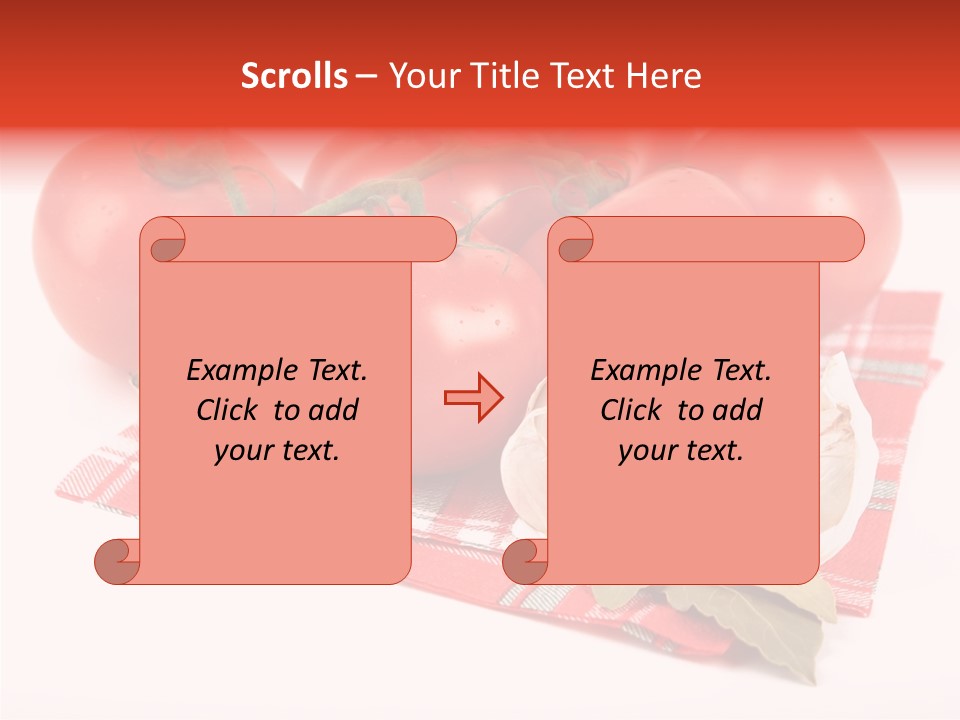 Scrolls – Your Title Text Here

Example Text. Click to add your text.

Example Text. Click to add your text.